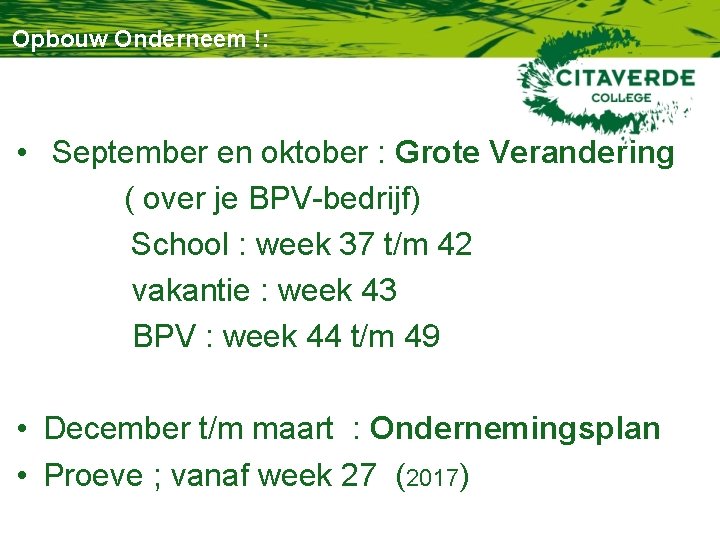 Opbouw Onderneem !:

CITAVERDE COLLEGE

• September en oktober : Grote Verandering
( over je BPV-bedrijf)
School : week 37 t/m 42
vakantie : week 43
BPV : week 44 t/m 49

• December t/m maart : Ondernemingsplan
• Proeve ; vanaf week 27 (2017)